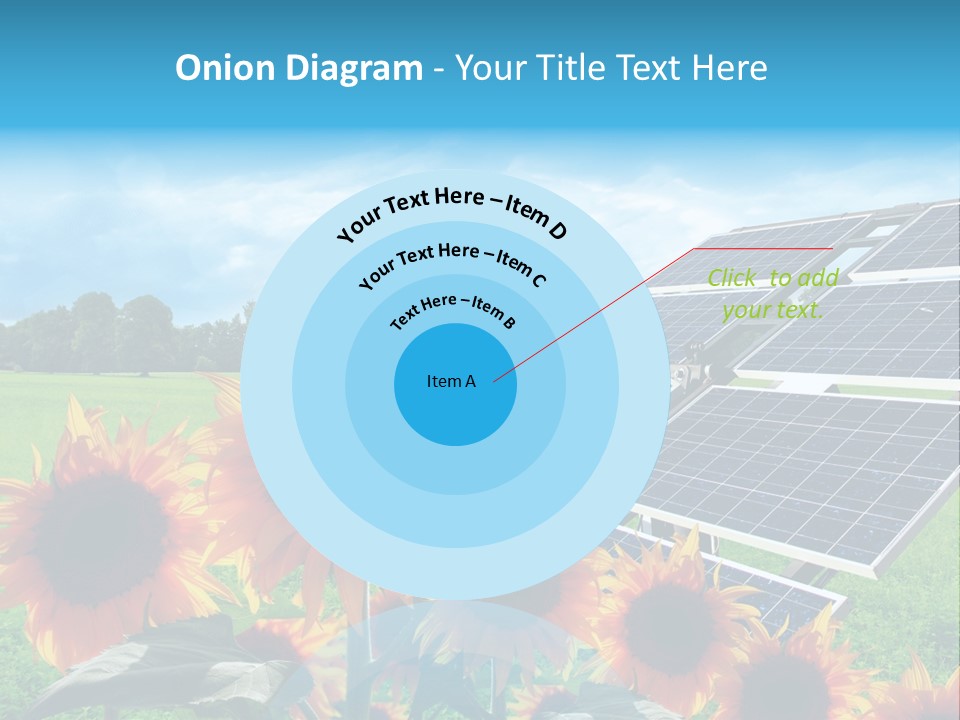 Onion Diagram - Your Title Text Here

Your Text Here – Item D

Your Text Here – Item C

Text Here – Item B

Item A

Click to add your text.